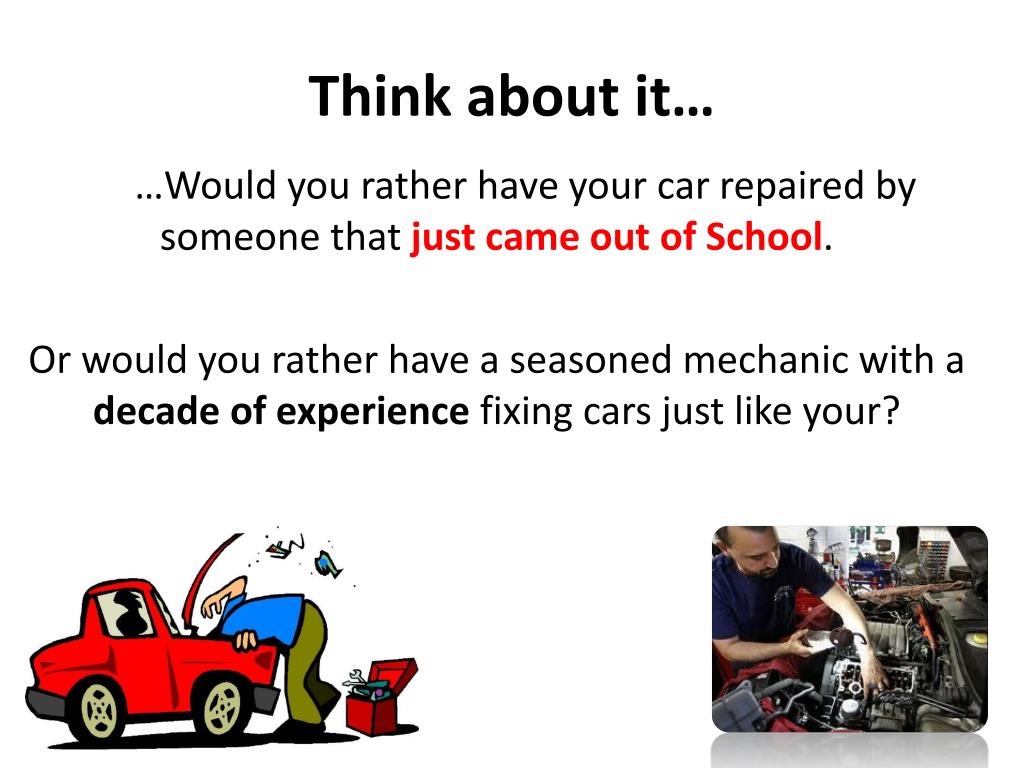 Think about it…

…Would you rather have your car repaired by someone that just came out of School.

Or would you rather have a seasoned mechanic with a decade of experience fixing cars just like your?